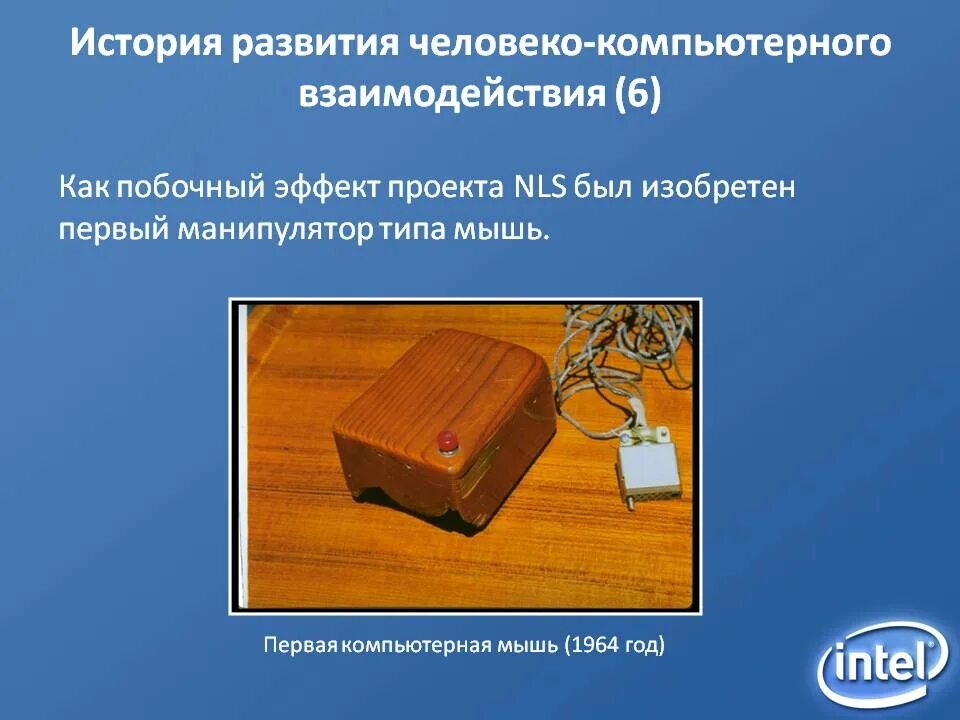 История развития человеко-компьютерного взаимодействия (6)

Как побочный эффект проекта NLS был изобретен первый манипулятор типа мышь.

Первая компьютерная мышь (1964 год)

intel